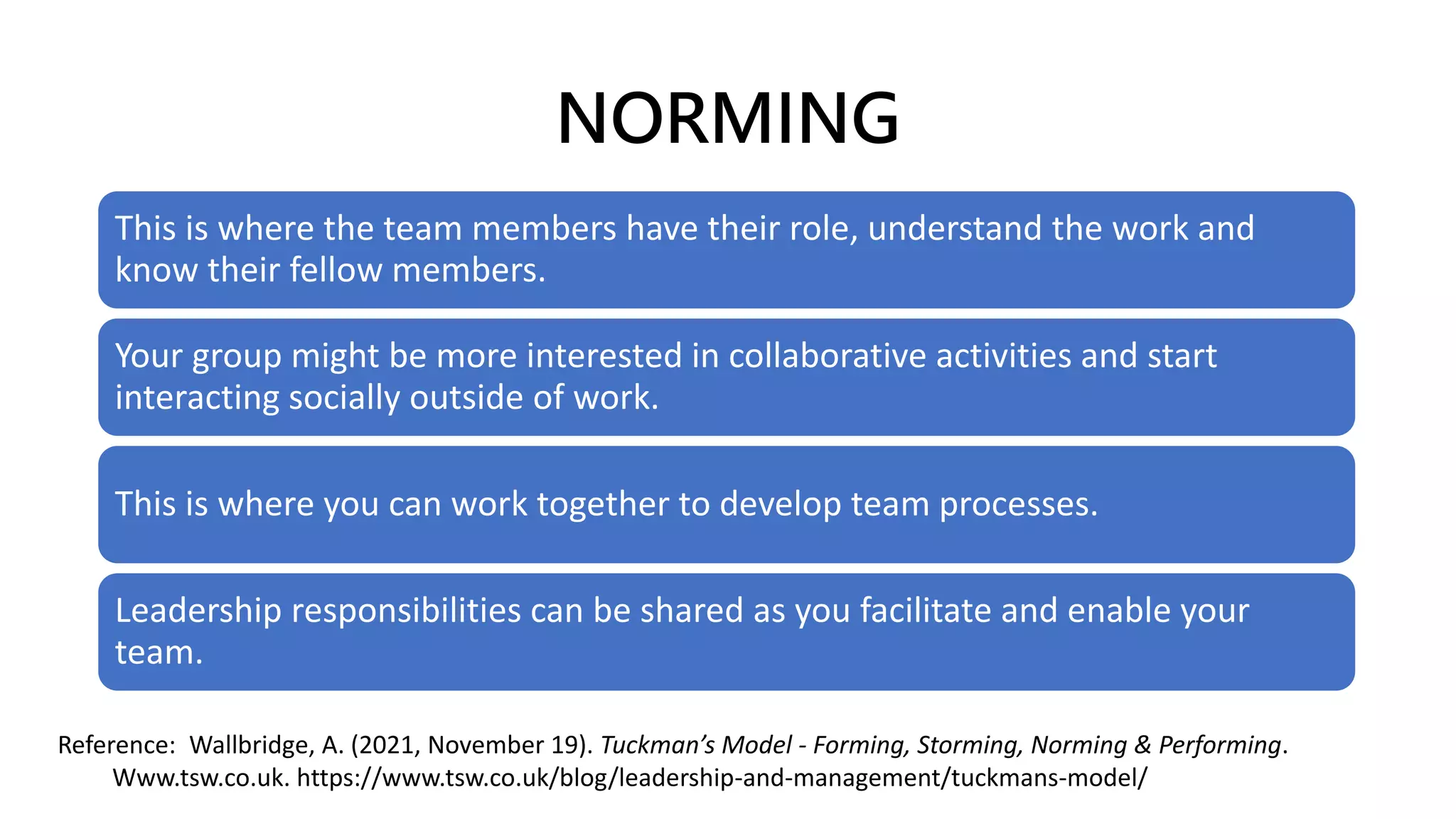 NORMING

This is where the team members have their role, understand the work and know their fellow members.

Your group might be more interested in collaborative activities and start interacting socially outside of work.

This is where you can work together to develop team processes.

Leadership responsibilities can be shared as you facilitate and enable your team.

Reference: Wallbridge, A. (2021, November 19). Tuckman's Model - Forming, Storming, Norming & Performing. Www.tsw.co.uk. https://www.tsw.co.uk/blog/leadership-and-management/tuckmans-model/